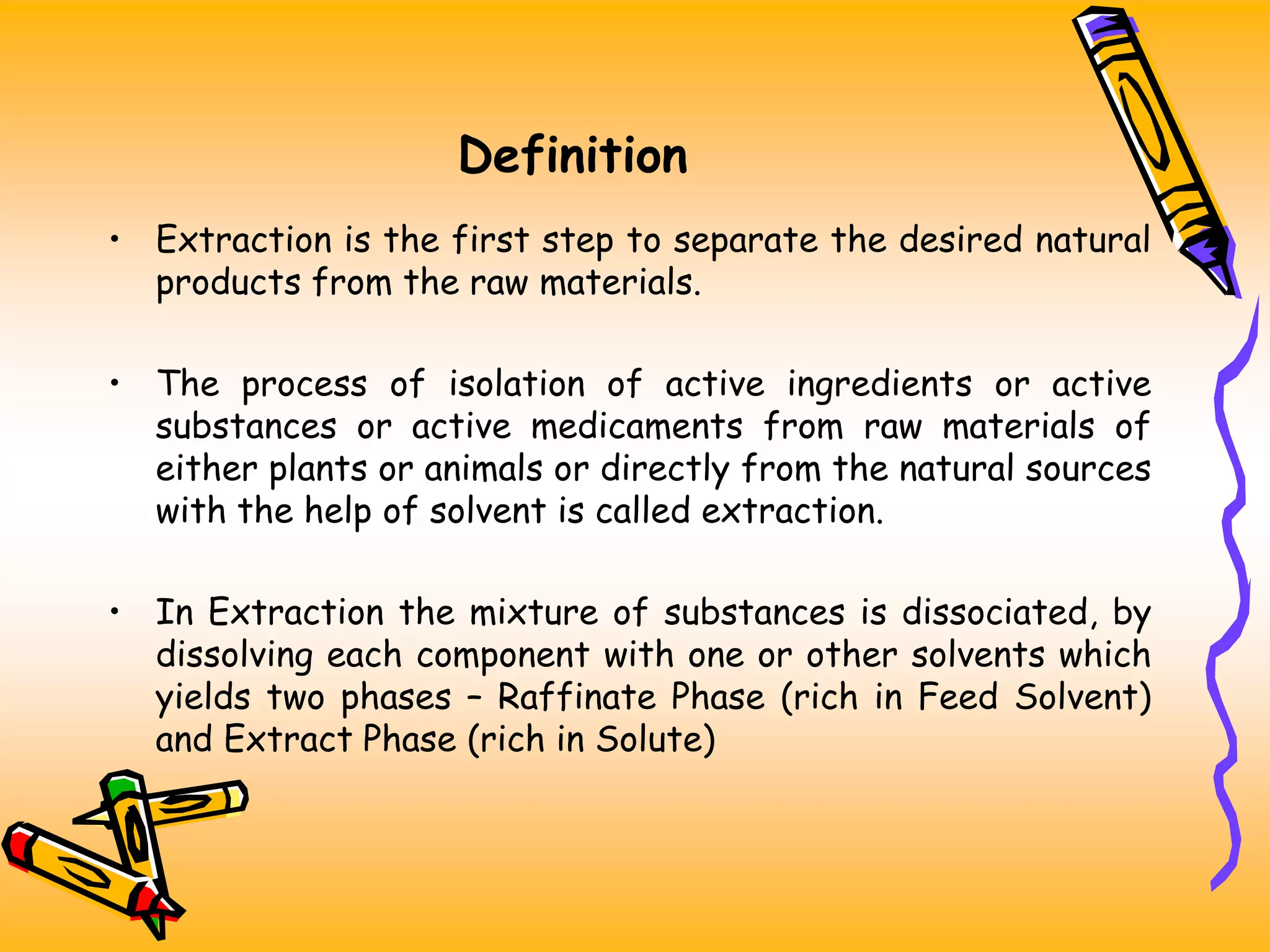 Definition

• Extraction is the first step to separate the desired natural products from the raw materials.

• The process of isolation of active ingredients or active substances or active medicaments from raw materials of either plants or animals or directly from the natural sources with the help of solvent is called extraction.

• In Extraction the mixture of substances is dissociated, by dissolving each component with one or other solvents which yields two phases – Raffinate Phase (rich in Feed Solvent) and Extract Phase (rich in Solute)